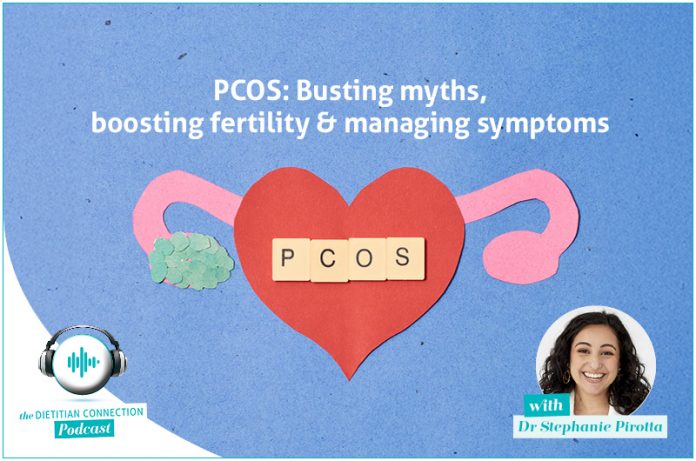 PCOS: Busting myths, boosting fertility & managing symptoms

P C O S

the DIETITIAN CONNECTION Podcast

with
Dr Stephanie Pirotta